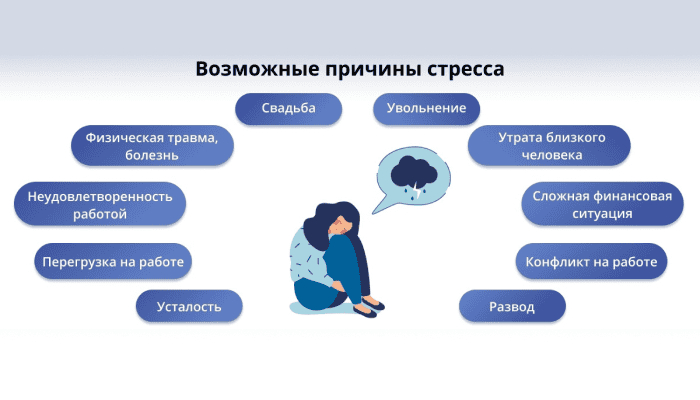 Возможные причины стресса

Свадьба

Физическая травма, болезнь

Неудовлетворенность работой

Перегрузка на работе

Усталость

Увольнение

Утрата близкого человека

Сложная финансовая ситуация

Конфликт на работе

Развод